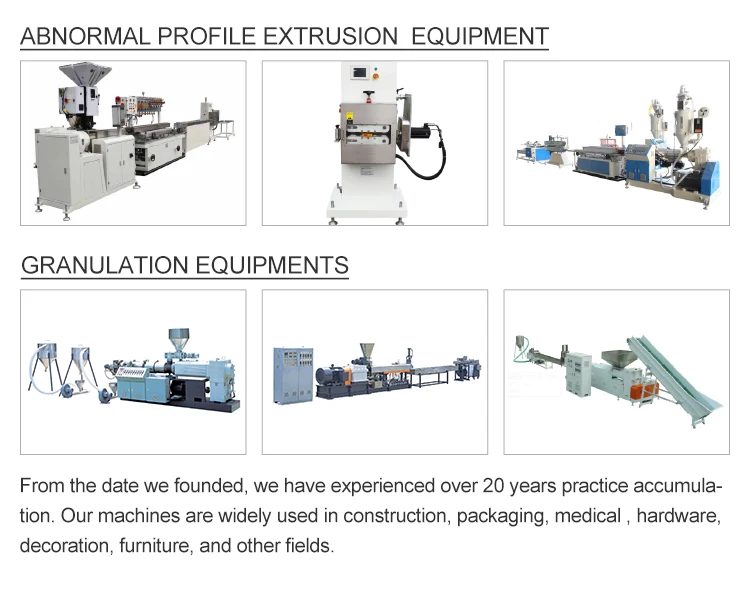 ABNORMAL PROFILE EXTRUSION  EQUIPMENT

GRANULATION EQUIPMENTS

From the date we founded, we have experienced over 20 years practice accumulation. Our machines are widely used in construction, packaging, medical , hardware, decoration, furniture, and other fields.